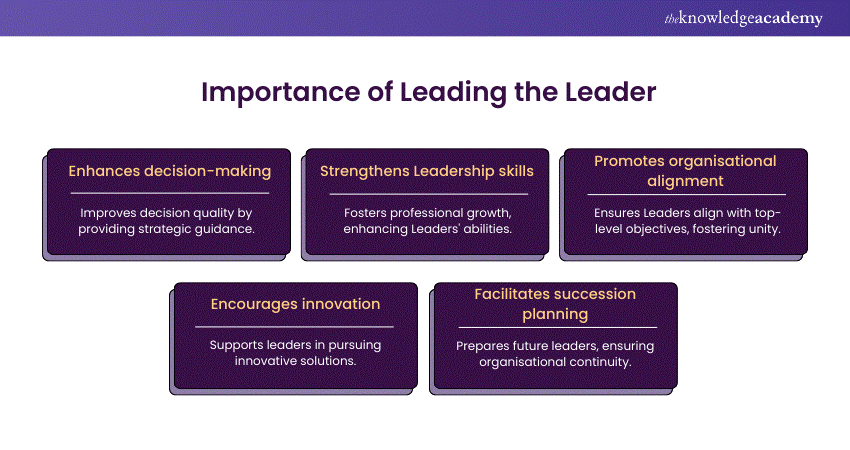 theknowledgeacademy

Importance of Leading the Leader

Enhances decision-making

Improves decision quality by providing strategic guidance.

Strengthens Leadership skills

Fosters professional growth, enhancing Leaders' abilities.

Promotes organisational alignment

Ensures Leaders align with top-level objectives, fostering unity.

Encourages innovation

Supports leaders in pursuing innovative solutions.

Facilitates succession planning

Prepares future leaders, ensuring organisational continuity.